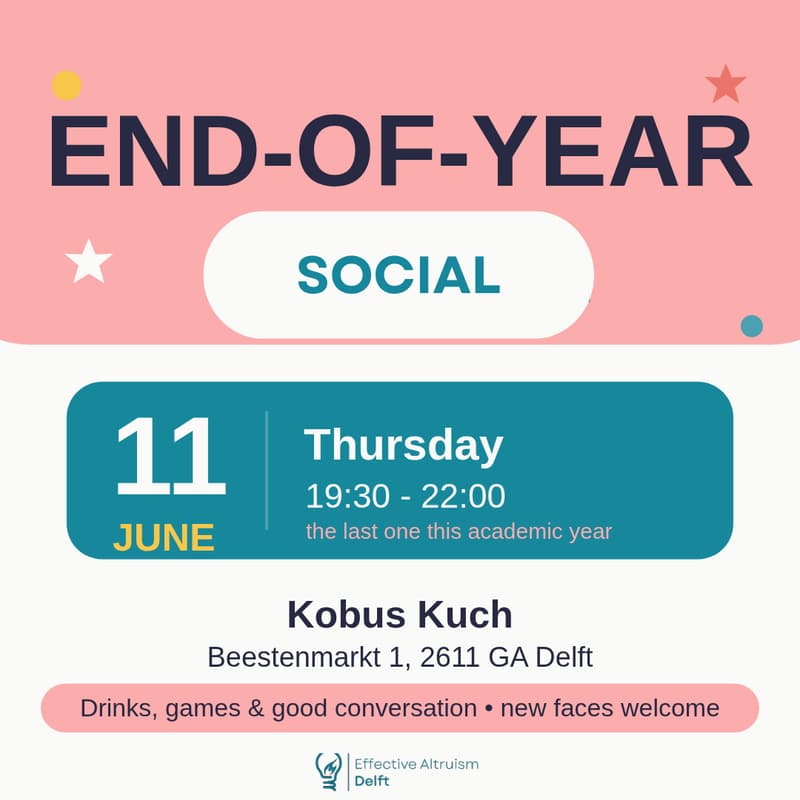 END-OF-YEAR

SOCIAL

11
JUNE

Thursday
19:30 - 22:00
the last one this academic year

Kobus Kuch
Beestenmarkt 1, 2611 GA Delft

Drinks, games & good conversation • new faces welcome

Effective Altruism
Delft